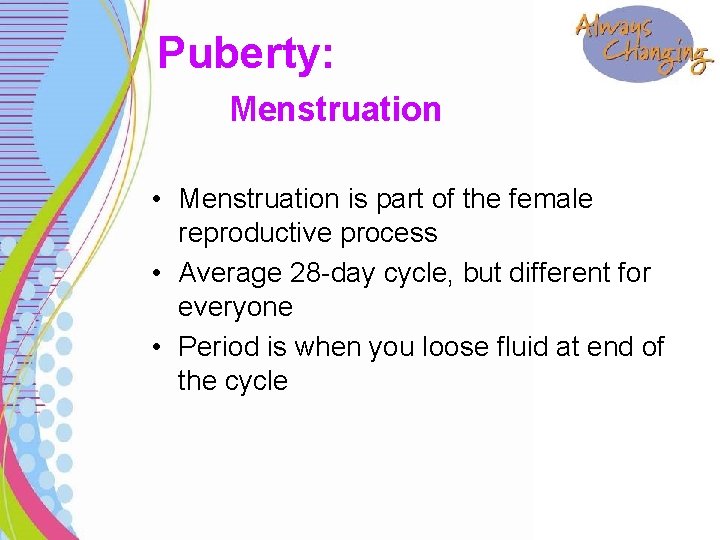 Always Changing

Puberty:

Menstruation

• Menstruation is part of the female reproductive process
• Average 28-day cycle, but different for everyone
• Period is when you loose fluid at end of the cycle